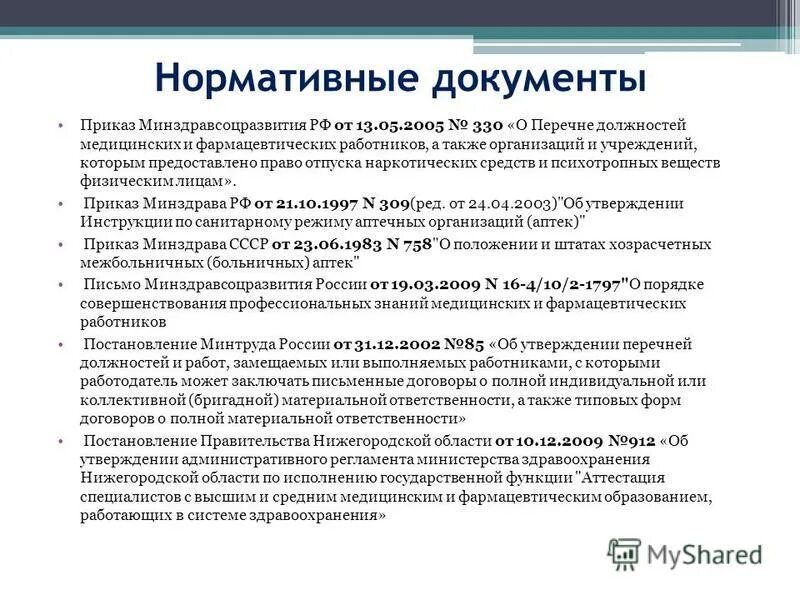 Нормативные документы

• Приказ Минздравсоцразвития РФ от 13.05.2005 № 330 «О Перечне должностей медицинских и фармацевтических работников, а также организаций и учреждений, которым предоставлено право отпуска наркотических средств и психотропных веществ физическим лицам».

• Приказ Минздрава РФ от 21.10.1997 N 309(ред. от 24.04.2003)"Об утверждении Инструкции по санитарному режиму аптечных организаций (аптек)"

• Приказ Минздрава СССР от 23.06.1983 N 758"О положении и штатах хозрасчетных межбольничных (больничных) аптек"

• Письмо Минздравсоцразвития России от 19.03.2009 N 16-4/10/2-1797"О порядке совершенствования профессиональных знаний медицинских и фармацевтических работников

• Постановление Минтруда России от 31.12.2002 №85 «Об утверждении перечней должностей и работ, замещаемых или выполняемых работниками, с которыми работодатель может заключать письменные договоры о полной индивидуальной или коллективной (бригадной) материальной ответственности, а также типовых форм договоров о полной материальной ответственности»

• Постановление Правительства Нижегородской области от 10.12.2009 №912 «Об утверждении административного регламента министерства здравоохранения Нижегородской области по исполнению государственной функции "Аттестация специалистов с высшим и средним медицинским и фармацевтическим образованием, работающих в системе здравоохранения»

MyShared